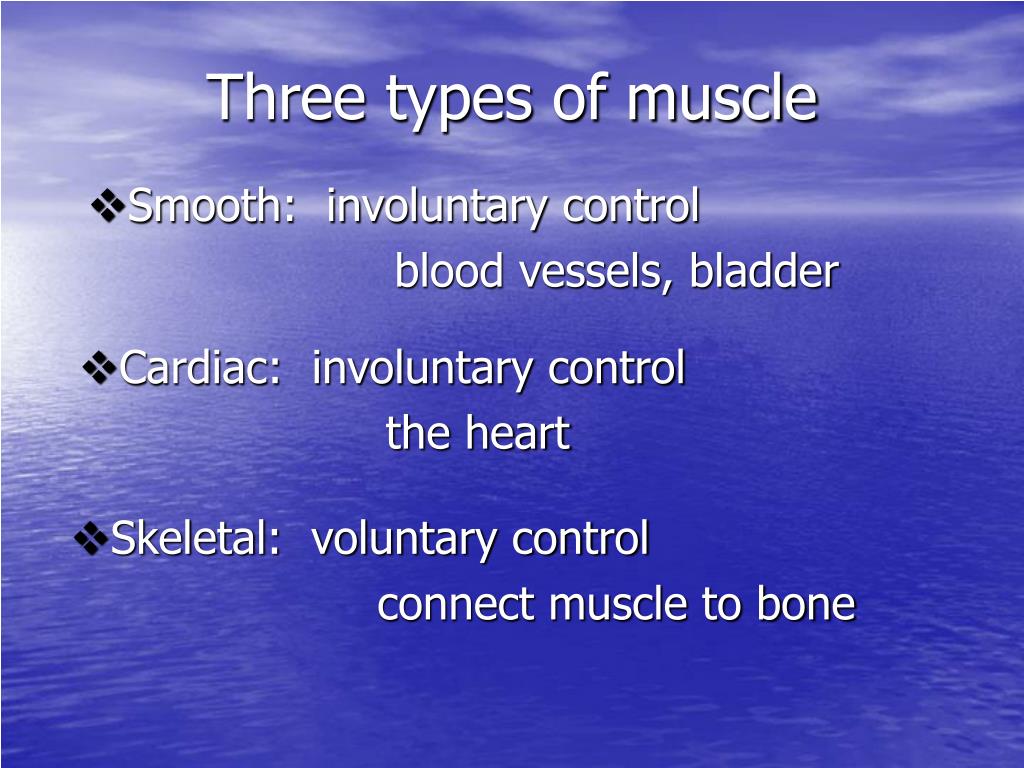 Three types of muscle

❖Smooth: involuntary control
blood vessels, bladder

❖Cardiac: involuntary control
the heart

❖Skeletal: voluntary control
connect muscle to bone